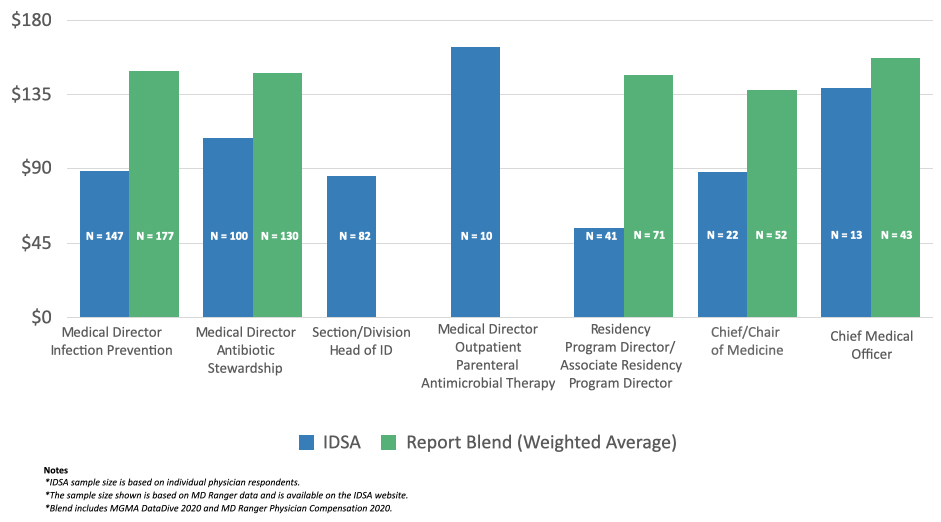 $180
$135
$90
$45
$0

N = 147
N = 177
N = 100
N = 130
N = 82
N = 10
N = 41
N = 71
N = 22
N = 52
N = 13
N = 43

Medical Director Infection Prevention
Medical Director Antibiotic Stewardship
Section/Division Head of ID
Medical Director Outpatient Parenteral Antimicrobial Therapy
Residency Program Director/ Associate Residency Program Director
Chief/Chair of Medicine
Chief Medical Officer

IDSA
Report Blend (Weighted Average)

Notes
*IDSA sample size is based on individual physician respondents.
*The sample size shown is based on MD Ranger data and is available on the IDSA website.
*Blend includes MGMA DataDive 2020 and MD Ranger Physician Compensation 2020.